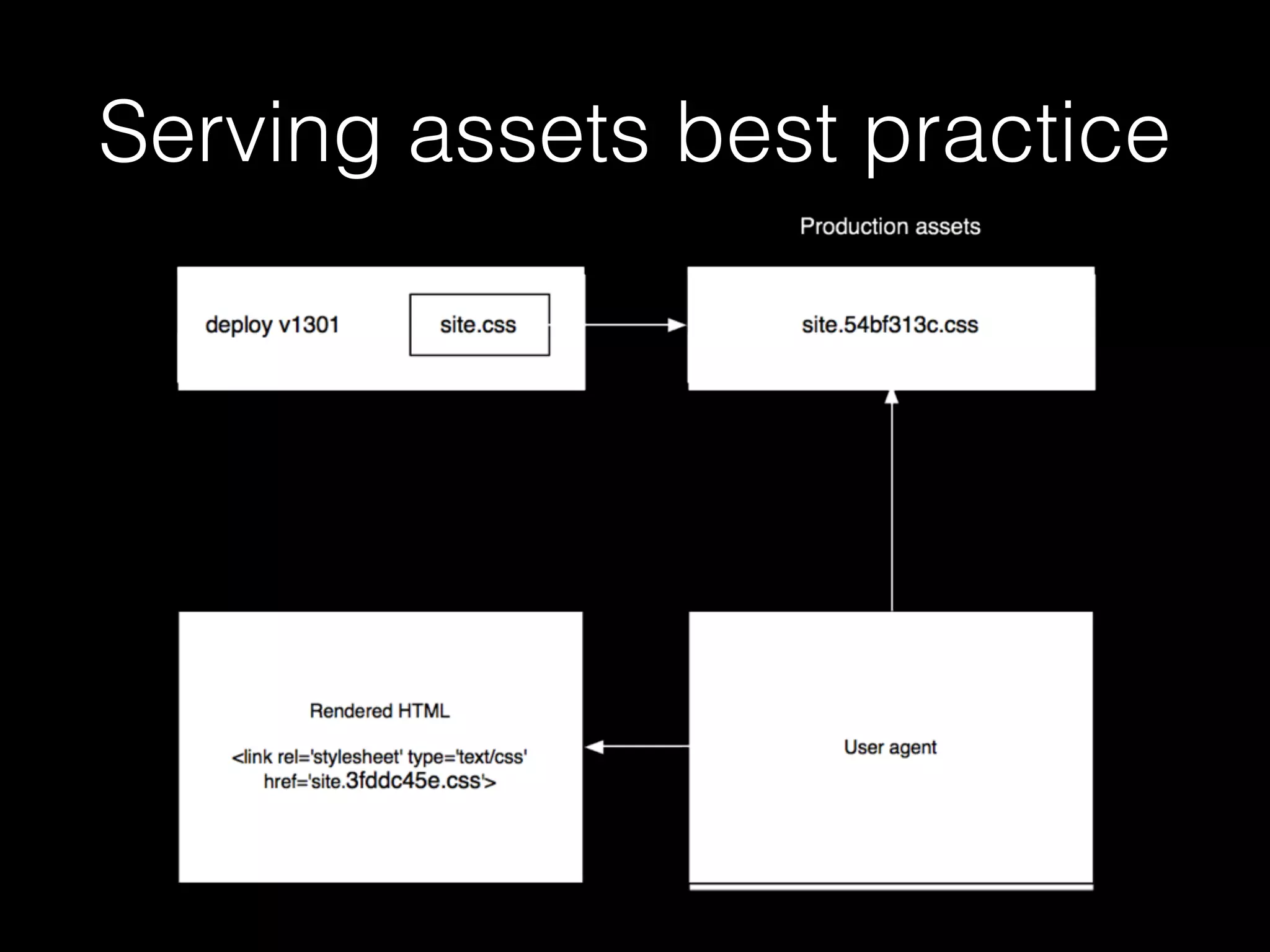 Serving assets best practice

Production assets

deploy v1301

site.css

site.54bf313c.css

Rendered HTML

<link rel='stylesheet' type='text/css' href='site.3fddc45e.css'>

User agent